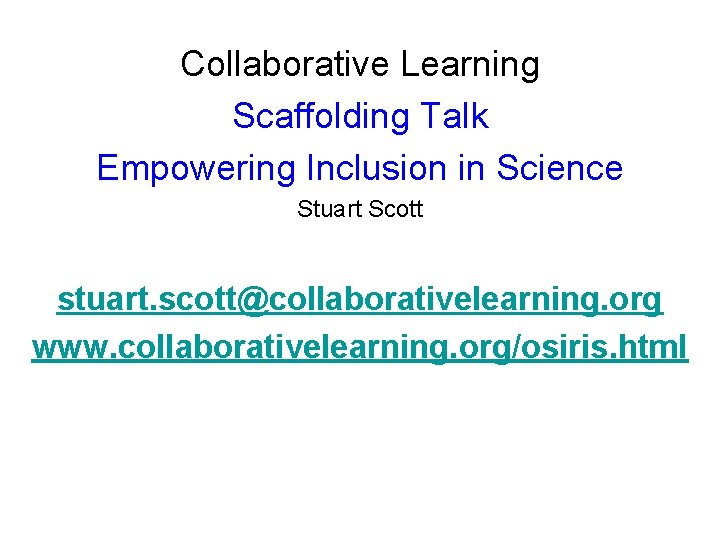 Collaborative Learning
Scaffolding Talk
Empowering Inclusion in Science
Stuart Scott

stuart.scott@collaborativelearning.org
www.collaborativelearning.org/osiris.html